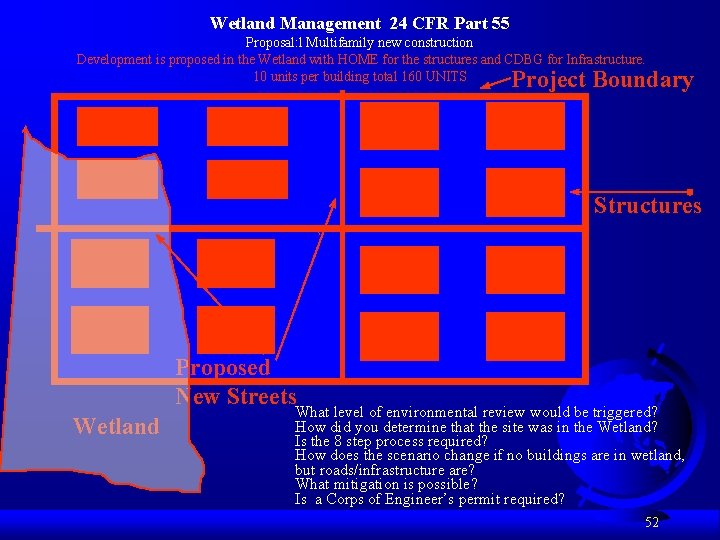 Wetland Management 24 CFR Part 55
Proposal:1 Multifamily new construction
Development is proposed in the Wetland with HOME for the structures and CDBG for Infrastructure.
10 units per building total 160 UNITS

Project Boundary

Structures

Proposed New Streets

Wetland

What level of environmental review would be triggered?
How did you determine that the site was in the Wetland?
Is the 8 step process required?
How does the scenario change if no buildings are in wetland, but roads/infrastructure are?
What mitigation is possible?
Is a Corps of Engineer's permit required?

52